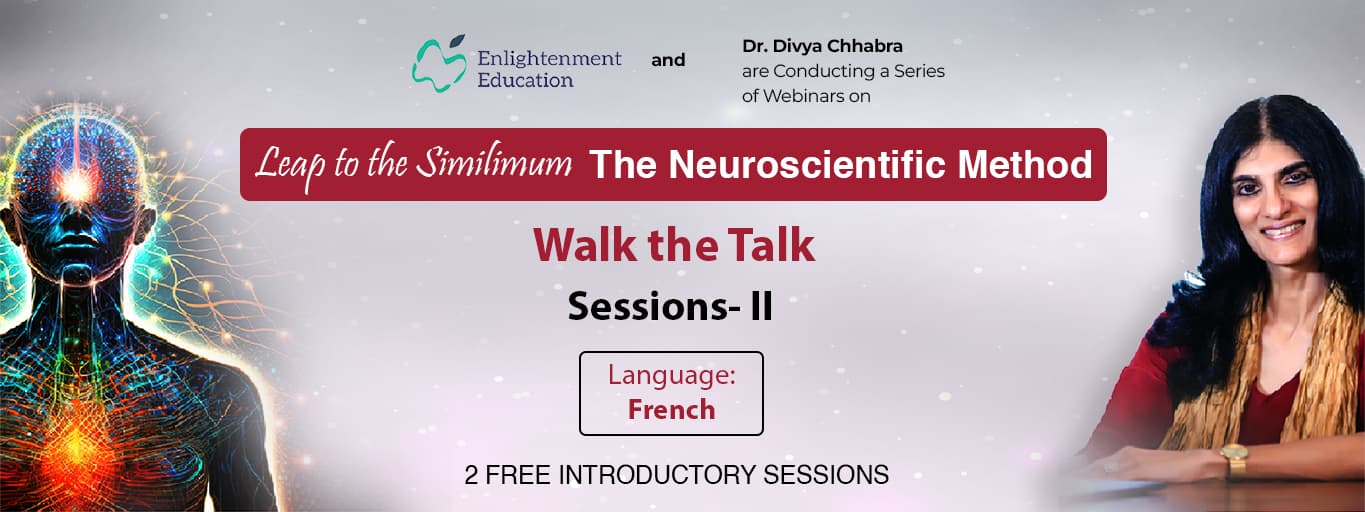 Enlightenment Education and Dr. Divya Chhabra are Conducting a Series of Webinars on

Leap to the Similimum The Neuroscientific Method

Walk the Talk

Sessions- II

Language: French

2 FREE INTRODUCTORY SESSIONS